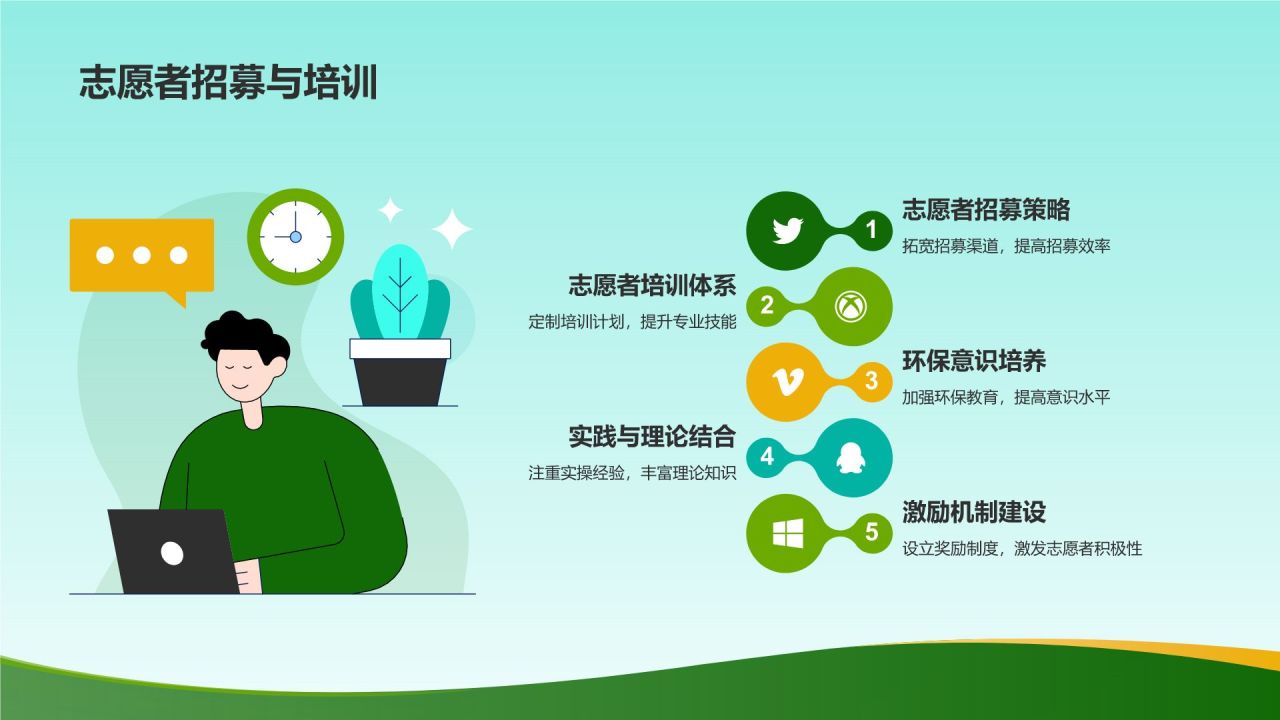 志愿者招募与培训

1
志愿者招募策略
拓宽招募渠道，提高招募效率

2
志愿者培训体系
定制培训计划，提升专业技能

3
环保意识培养
加强环保教育，提高意识水平

4
实践与理论结合
注重实操经验，丰富理论知识

5
激励机制建设
设立奖励制度，激发志愿者积极性